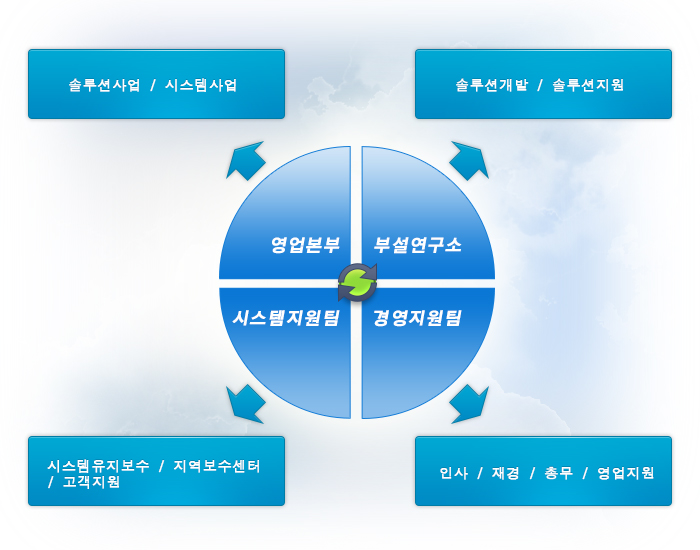 솔루션사업 / 시스템사업

솔루션개발 / 솔루션지원

영업본부

부설연구소

시스템지원팀

경영지원팀

시스템유지보수 / 지역보수센터 / 고객지원

인사 / 재경 / 총무 / 영업지원